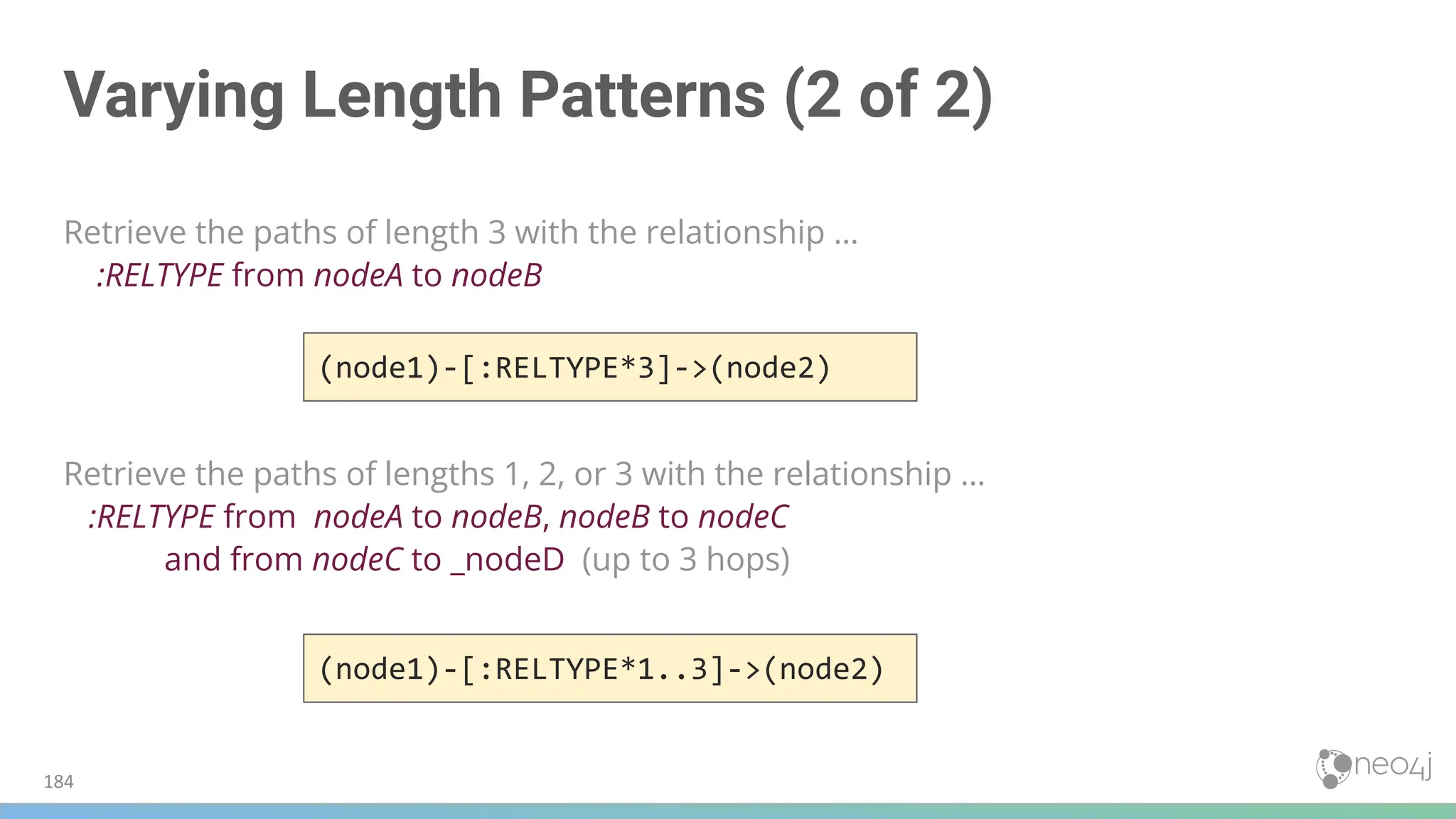 Varying Length Patterns (2 of 2)

Retrieve the paths of length 3 with the relationship …
:RELTYPE from nodeA to nodeB

(node1)-[:RELTYPE*3]->(node2)

Retrieve the paths of lengths 1, 2, or 3 with the relationship …
:RELTYPE from nodeA to nodeB, nodeB to nodeC
and from nodeC to _nodeD (up to 3 hops)

(node1)-[:RELTYPE*1..3]->(node2)

184

neo4j